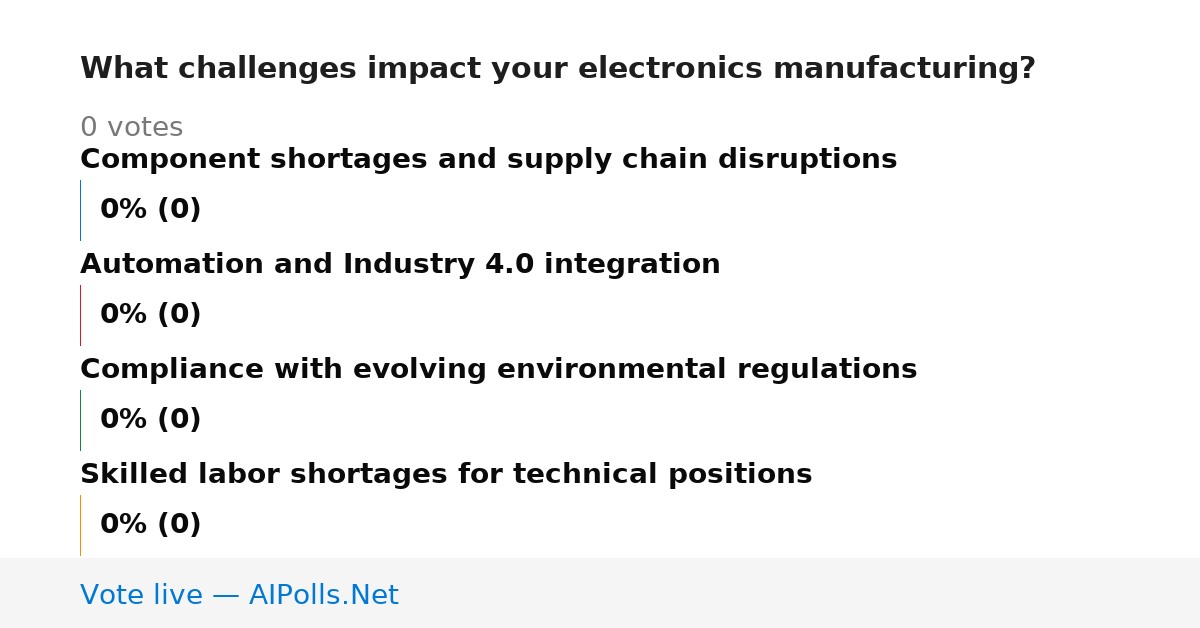 What challenges impact your electronics manufacturing?

0 votes

Component shortages and supply chain disruptions

0% (0)

Automation and Industry 4.0 integration

0% (0)

Compliance with evolving environmental regulations

0% (0)

Skilled labor shortages for technical positions

0% (0)

Vote live — AIPolls.Net